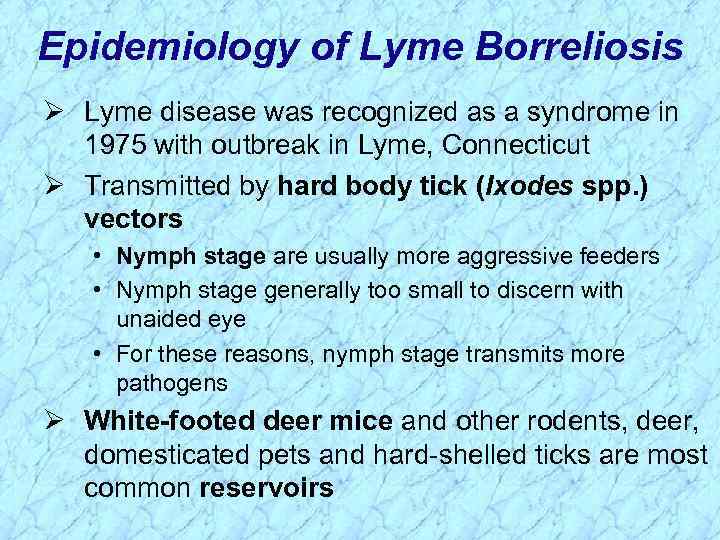 Epidemiology of Lyme Borreliosis

➢ Lyme disease was recognized as a syndrome in 1975 with outbreak in Lyme, Connecticut

➢ Transmitted by hard body tick (Ixodes spp.) vectors

• Nymph stage are usually more aggressive feeders

• Nymph stage generally too small to discern with unaided eye

• For these reasons, nymph stage transmits more pathogens

➢ White-footed deer mice and other rodents, deer, domesticated pets and hard-shelled ticks are most common reservoirs